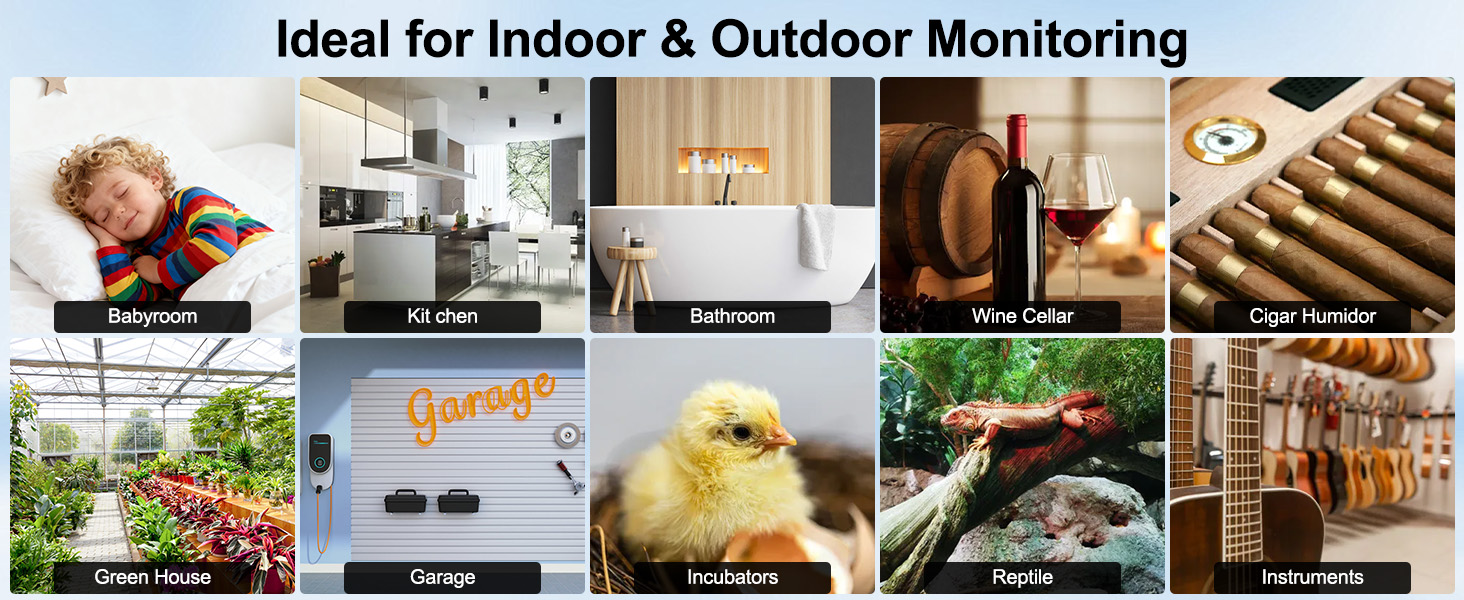 Ideal for Indoor & Outdoor Monitoring

Babyroom

Kit chen

Bathroom

Wine Cellar

Cigar Humidor

Green House

Garage

Garage

Incubators

Reptile

Instruments